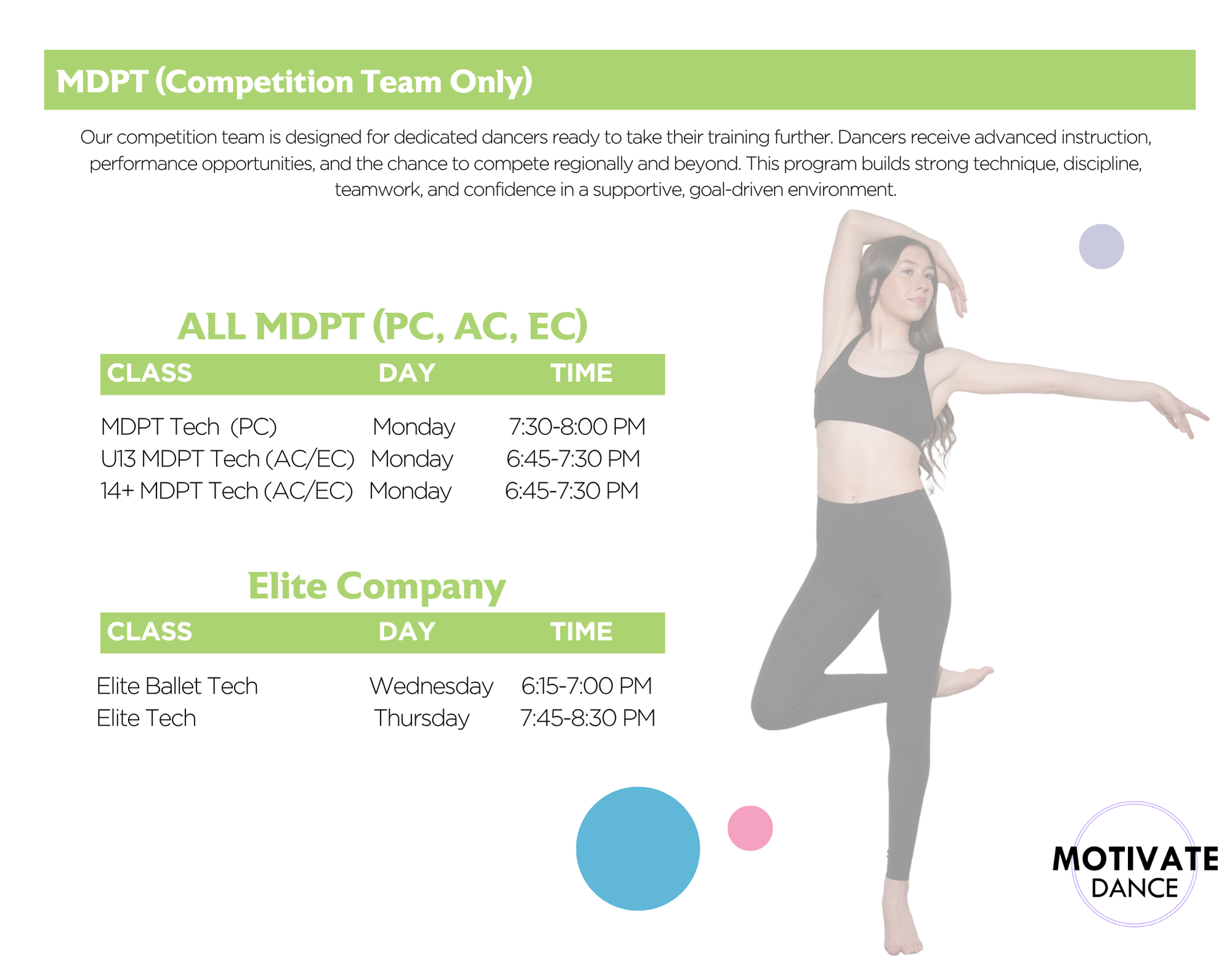 MDPT (Competition Team Only)

Our competition team is designed for dedicated dancers ready to take their training further. Dancers receive advanced instruction, performance opportunities, and the chance to compete regionally and beyond. This program builds strong technique, discipline, teamwork, and confidence in a supportive, goal-driven environment.

ALL MDPT (PC, AC, EC)

| CLASS | DAY | TIME |
|---|---|---|
| MDPT Tech (PC) | Monday | 7:30-8:00 PM |
| U13 MDPT Tech (AC/EC) | Monday | 6:45-7:30 PM |
| 14+ MDPT Tech (AC/EC) | Monday | 6:45-7:30 PM |

Elite Company

| CLASS | DAY | TIME |
|---|---|---|
| Elite Ballet Tech | Wednesday | 6:15-7:00 PM |
| Elite Tech | Thursday | 7:45-8:30 PM |

MOTIVATE DANCE